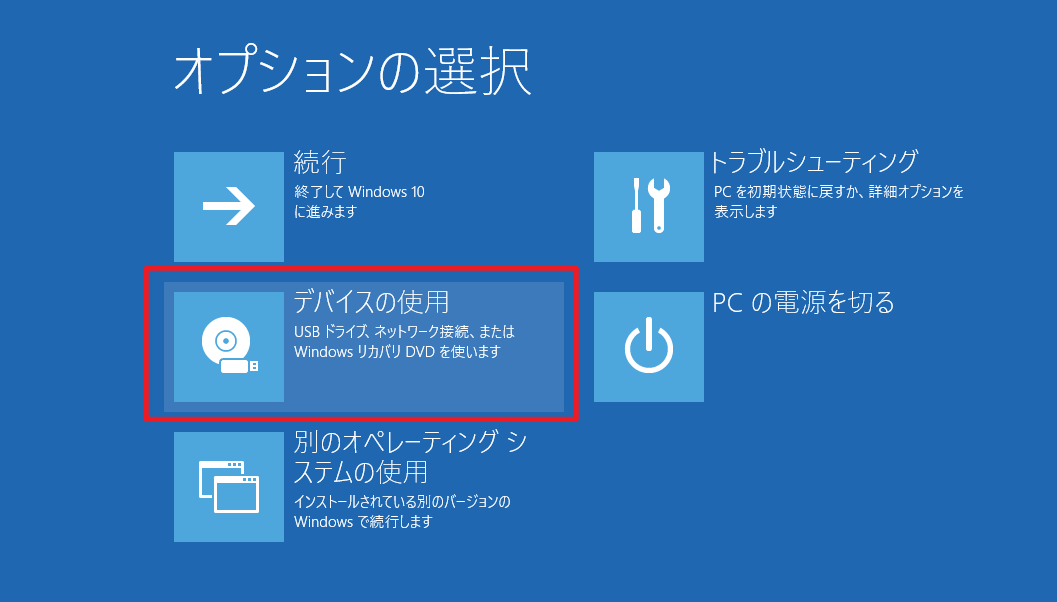 オプションの選択

続行
終了して Windows 10 に進みます

デバイスの使用
USB ドライブ、ネットワーク接続、または Windows リカバリ DVD を使います

別のオペレーティング システムの使用
インストールされている別のバージョンの Windows で続行します

トラブルシューティング
PC を初期状態に戻すか、詳細オプションを表示します

PC の電源を切る